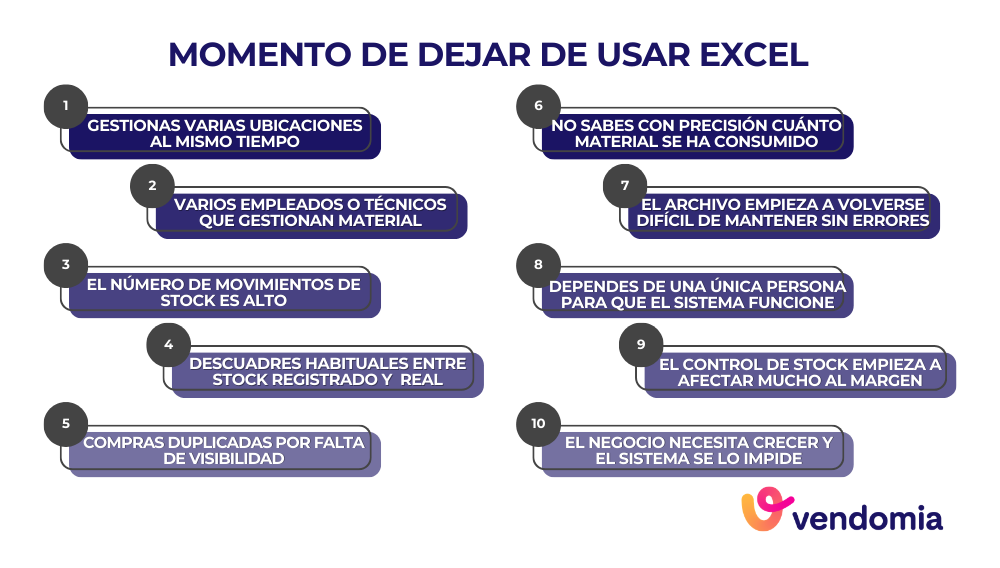 MOMENTO DE DEJAR DE USAR EXCEL

1
GESTIONAS VARIAS UBICACIONES AL MISMO TIEMPO

2
VARIOS EMPLEADOS O TÉCNICOS QUE GESTIONAN MATERIAL

3
EL NÚMERO DE MOVIMIENTOS DE STOCK ES ALTO

4
DESCUADRES HABITUALES ENTRE STOCK REGISTRADO Y REAL

5
COMPRAS DUPLICADAS POR FALTA DE VISIBILIDAD

6
NO SABES CON PRECISIÓN CUÁNTO MATERIAL SE HA CONSUMIDO

7
EL ARCHIVO EMPIEZA A VOLVERSE DIFÍCIL DE MANTENER SIN ERRORES

8
DEPENDES DE UNA ÚNICA PERSONA PARA QUE EL SISTEMA FUNCIONE

9
EL CONTROL DE STOCK EMPIEZA A AFECTAR MUCHO AL MARGEN

10
EL NEGOCIO NECESITA CRECER Y EL SISTEMA SE LO IMPIDE

vendomia